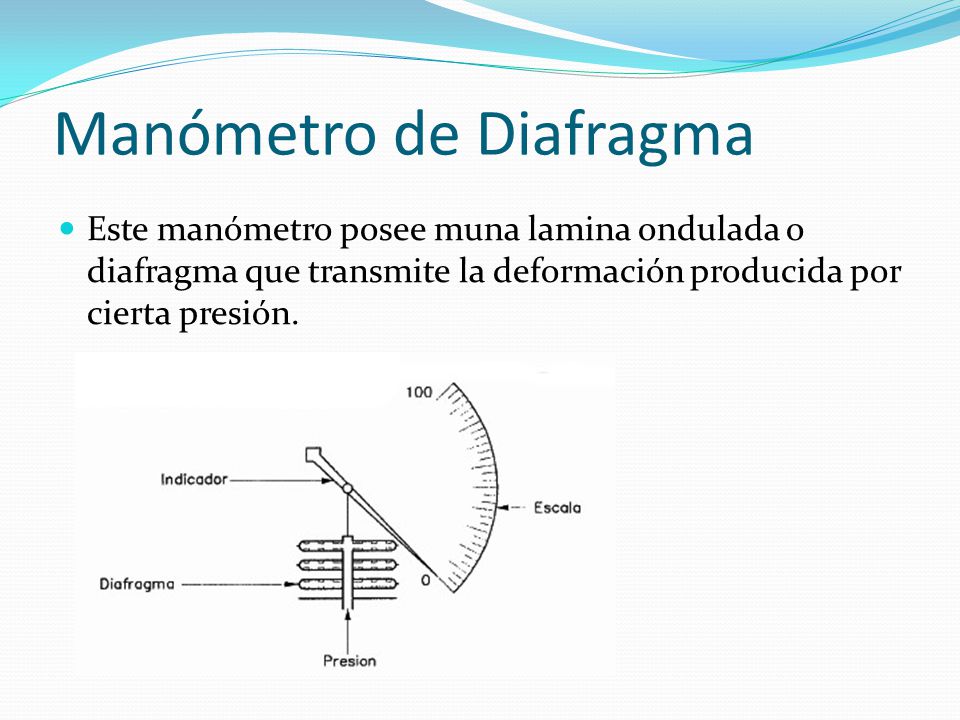 Manómetro de Diafragma

Este manómetro posee muna lamina ondulada o diafragma que transmite la deformación producida por cierta presión.

100
Indicador
Escala
Diafragma
0
Presion